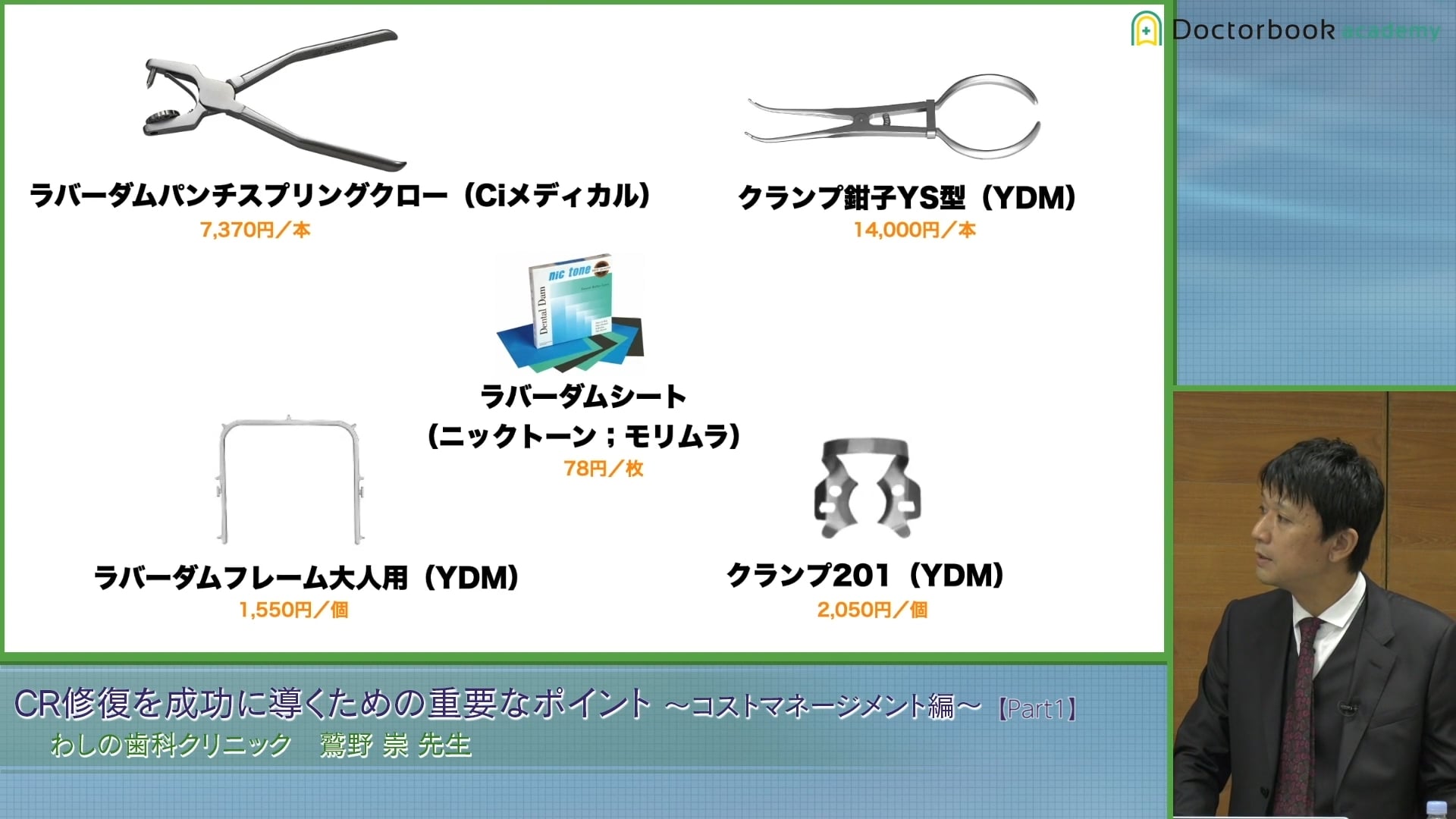 Doctorbook academy

ラバーダムパンチスプリングクロー（Ciメディカル）
7,370円／本

クランプ鉗子YS型（YDM）
14,000円／本

nic tone
Dental Dam

ラバーダムシート
（ニックトーン；モリムラ）
78円／枚

ラバーダムフレーム大人用（YDM）
1,550円／個

クランプ201（YDM）
2,050円／個

CR修復を成功に導くための重要なポイント ～コストマネージメント編～【Part1】
わしの歯科クリニック　鷲野 崇 先生